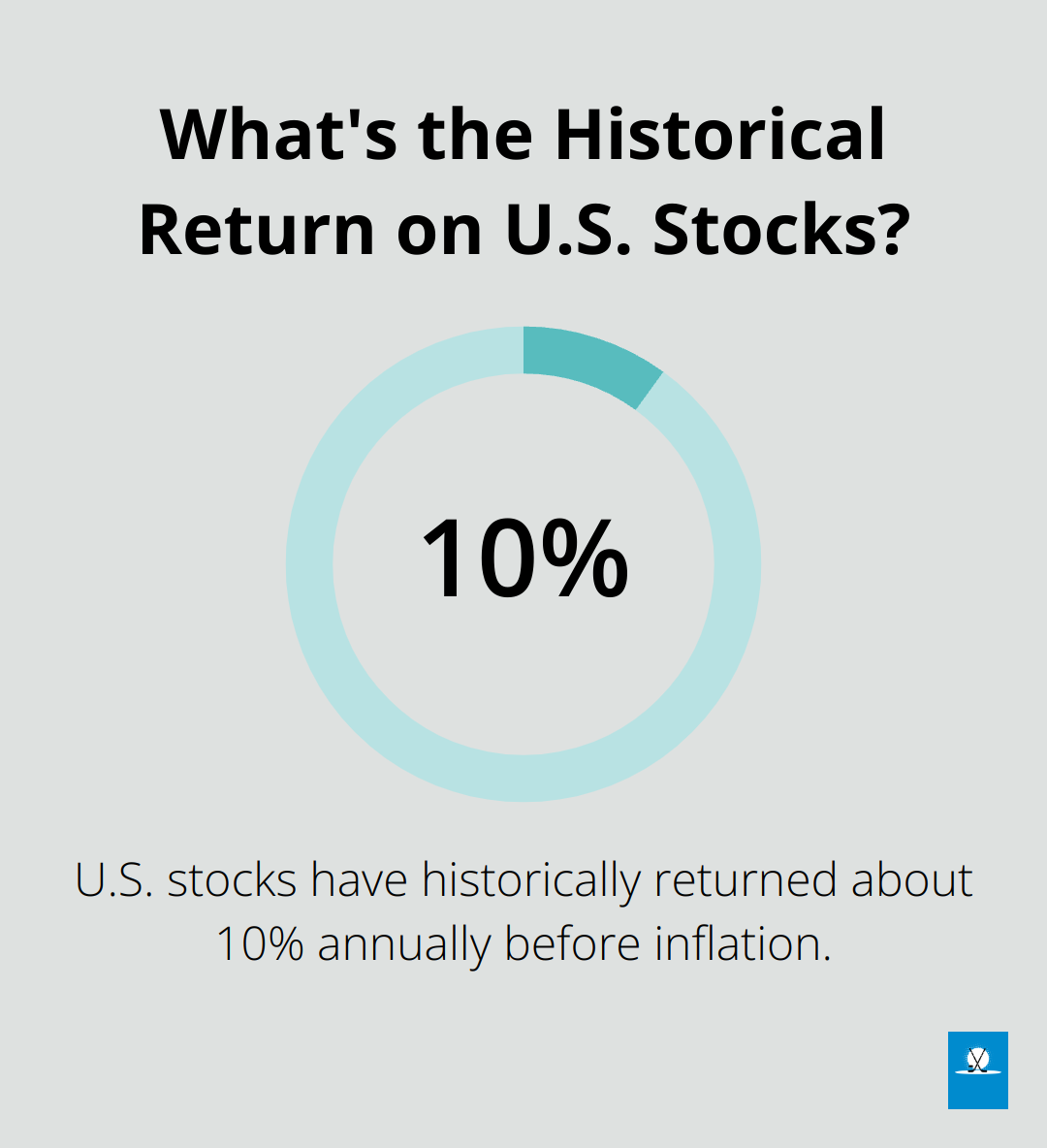 What's the Historical Return on U.S. Stocks?

10%

U.S. stocks have historically returned about 10% annually before inflation.